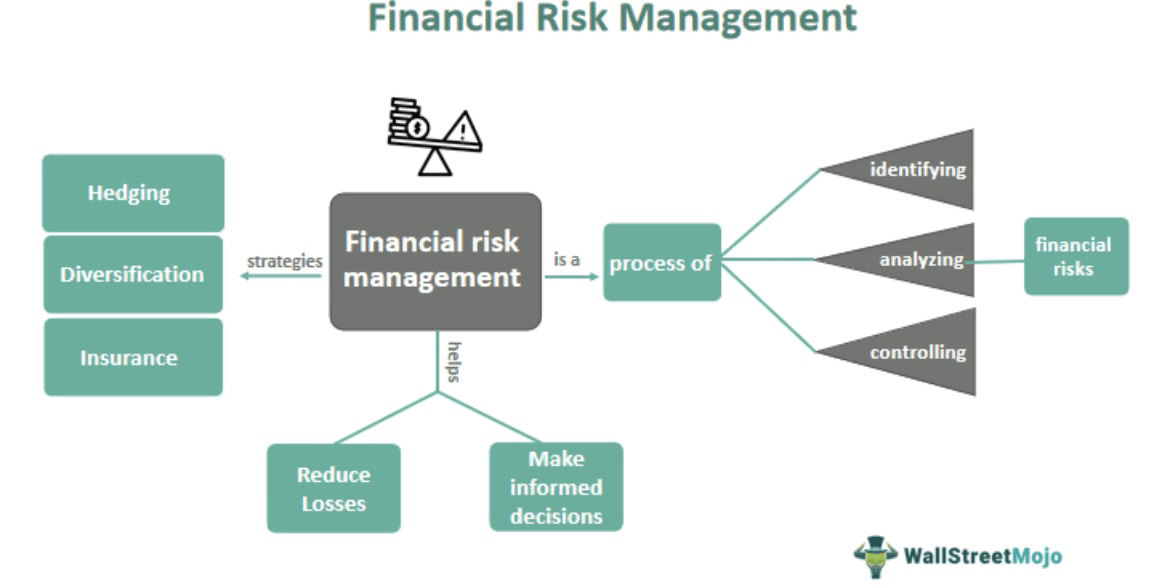 Financial Risk Management

Hedging

Diversification

Insurance

strategies

Financial risk management

is a

process of

identifying

analyzing

controlling

financial risks

helps

Reduce Losses

Make informed decisions

WallStreetMojo